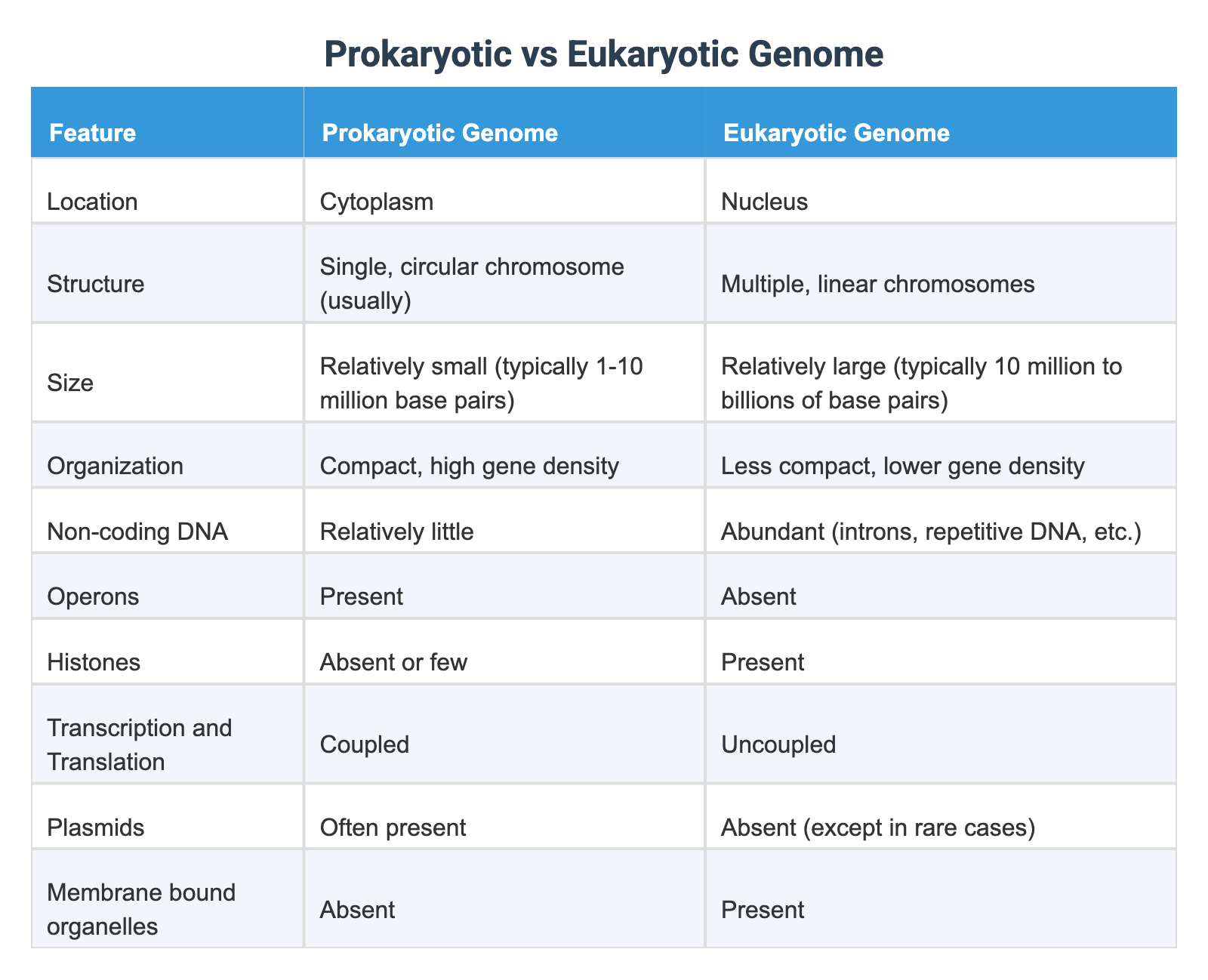 Prokaryotic vs Eukaryotic Genome

| Feature | Prokaryotic Genome | Eukaryotic Genome |
|---|---|---|
| Location | Cytoplasm | Nucleus |
| Structure | Single, circular chromosome (usually) | Multiple, linear chromosomes |
| Size | Relatively small (typically 1-10 million base pairs) | Relatively large (typically 10 million to billions of base pairs) |
| Organization | Compact, high gene density | Less compact, lower gene density |
| Non-coding DNA | Relatively little | Abundant (introns, repetitive DNA, etc.) |
| Operons | Present | Absent |
| Histones | Absent or few | Present |
| Transcription and Translation | Coupled | Uncoupled |
| Plasmids | Often present | Absent (except in rare cases) |
| Membrane bound organelles | Absent | Present |